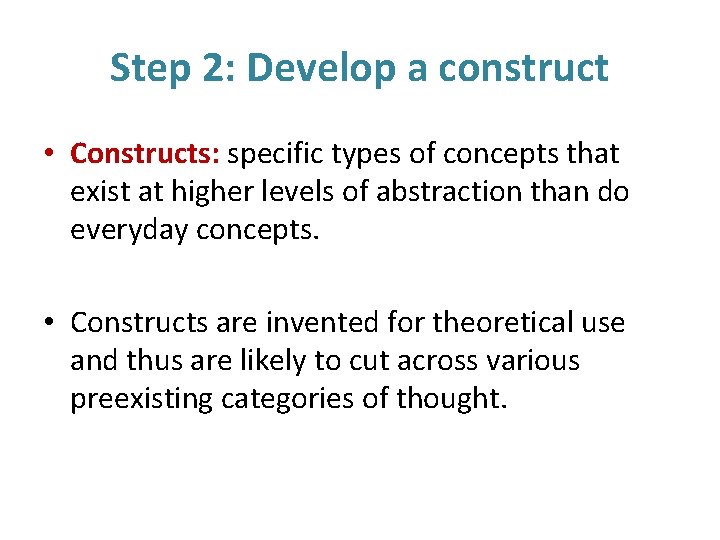 Step 2: Develop a construct

• Constructs: specific types of concepts that exist at higher levels of abstraction than do everyday concepts.

• Constructs are invented for theoretical use and thus are likely to cut across various preexisting categories of thought.